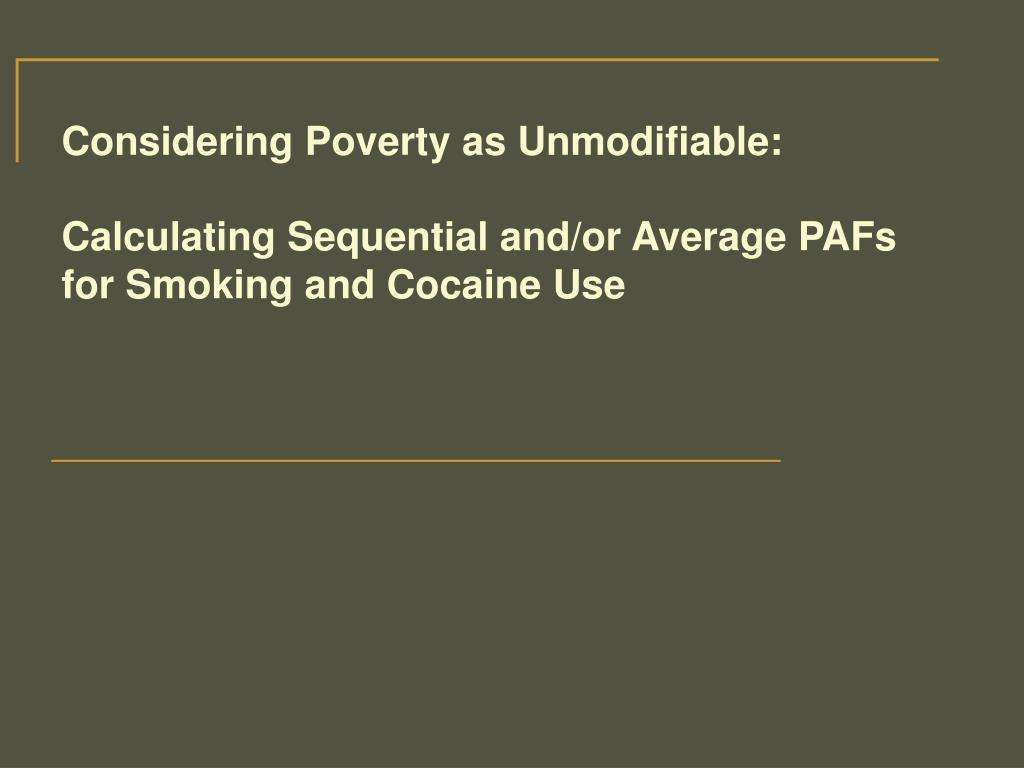 Considering Poverty as Unmodifiable:

Calculating Sequential and/or Average PAFs for Smoking and Cocaine Use